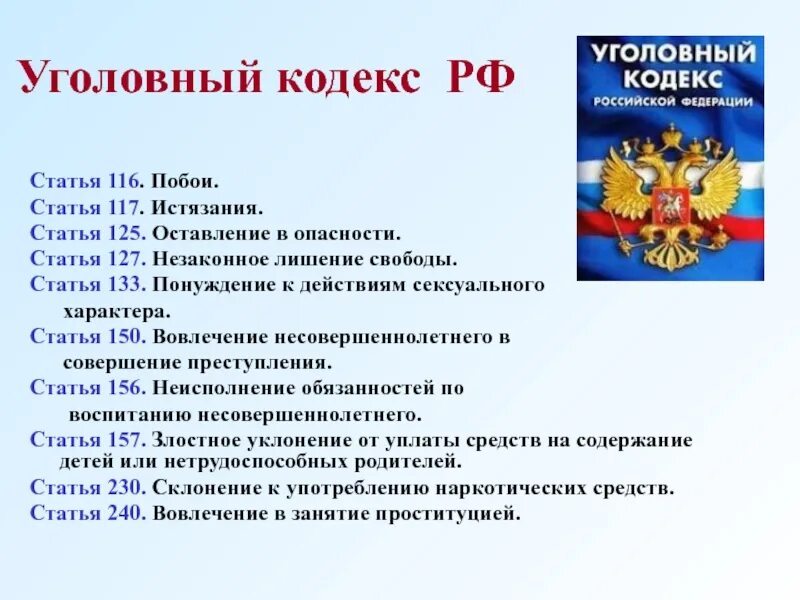 Уголовный кодекс РФ

УГОЛОВНЫЙ КОДЕКС РОССИЙСКОЙ ФЕДЕРАЦИИ

Статья 116. Побои.
Статья 117. Истязания.
Статья 125. Оставление в опасности.
Статья 127. Незаконное лишение свободы.
Статья 133. Понуждение к действиям сексуального характера.
Статья 150. Вовлечение несовершеннолетнего в совершение преступления.
Статья 156. Неисполнение обязанностей по воспитанию несовершеннолетнего.
Статья 157. Злостное уклонение от уплаты средств на содержание детей или нетрудоспособных родителей.
Статья 230. Склонение к употреблению наркотических средств.
Статья 240. Вовлечение в занятие проституцией.